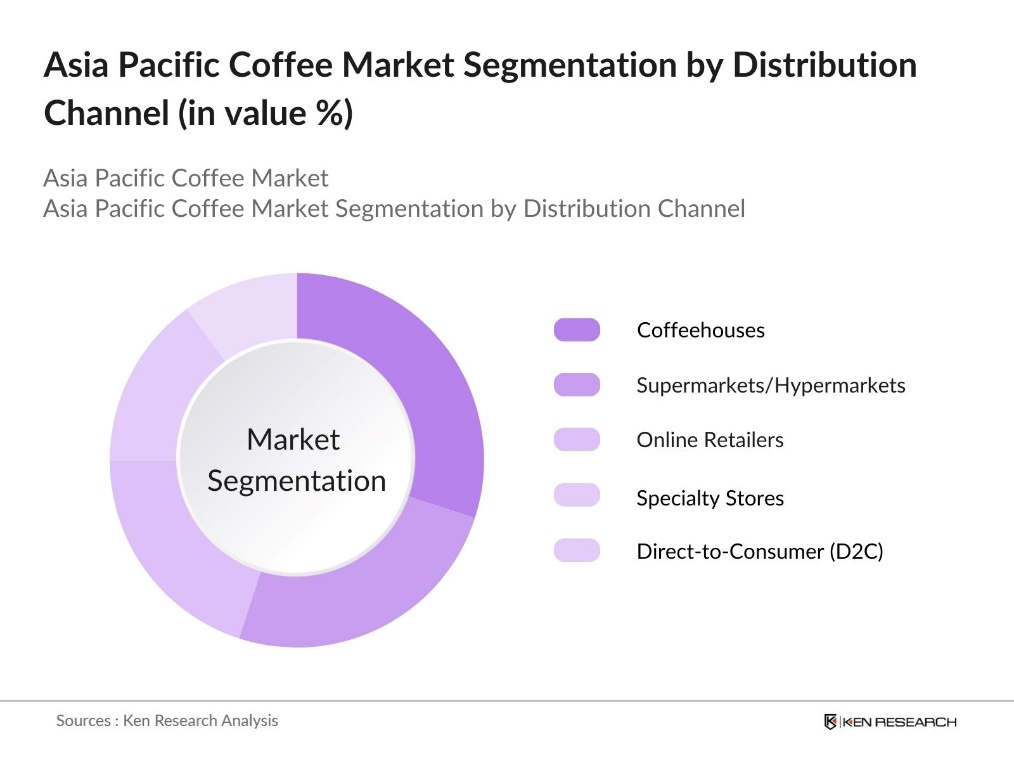 Asia Pacific Coffee Market Segmentation by Distribution Channel (in value %)

Asia Pacific Coffee Market
Asia Pacific Coffee Market Segmentation by Distribution Channel

Market Segmentation

Coffeehouses
Supermarkets/Hypermarkets
Online Retailers
Specialty Stores
Direct-to-Consumer (D2C)

Sources : Ken Research Analysis

KEN RESEARCH